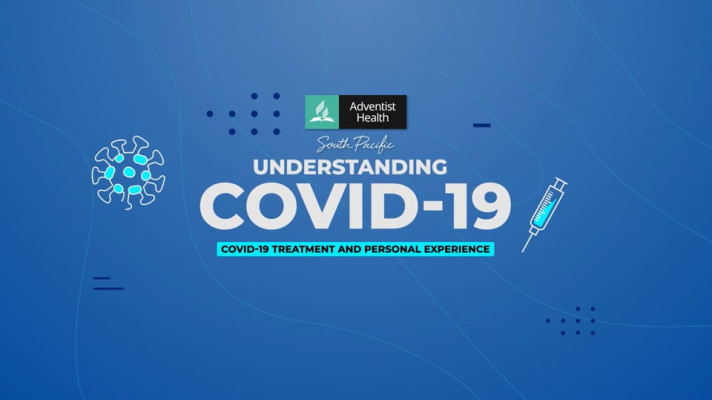 Adventist Health

South Pacific

UNDERSTANDING

COVID-19

COVID-19 TREATMENT AND PERSONAL EXPERIENCE